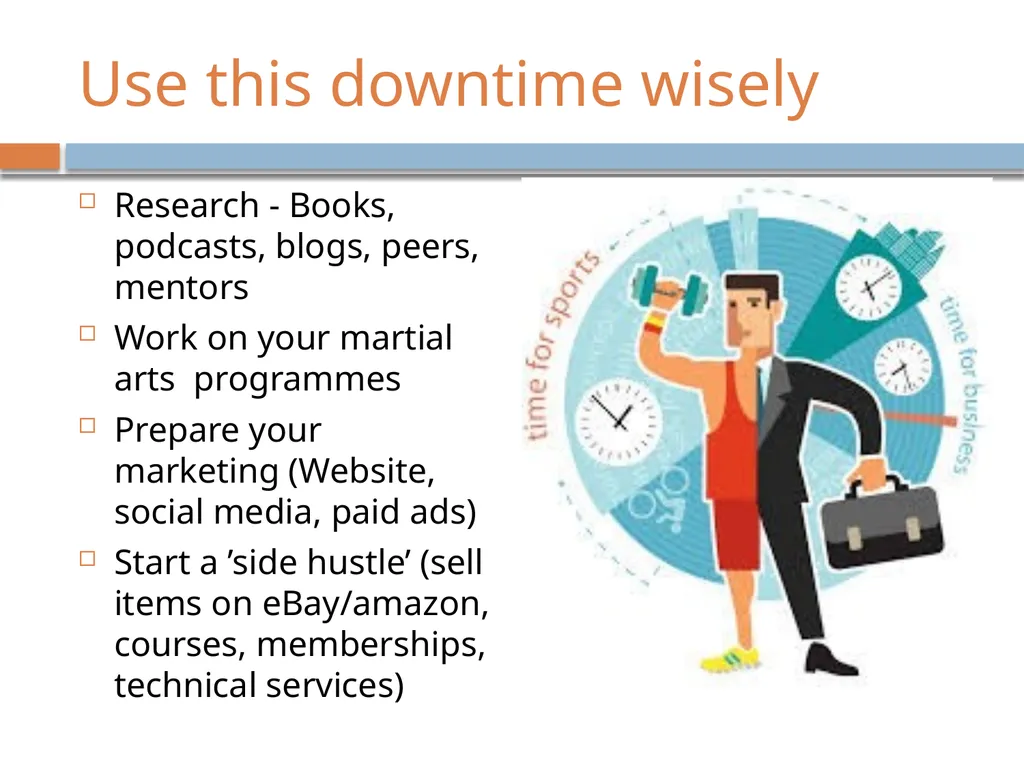 Use this downtime wisely

Research - Books, podcasts, blogs, peers, mentors

Work on your martial arts  programmes

Prepare your marketing (Website, social media, paid ads)

Start a ’side hustle’ (sell items on eBay/amazon, courses, memberships, technical services)

time for sports

time for business